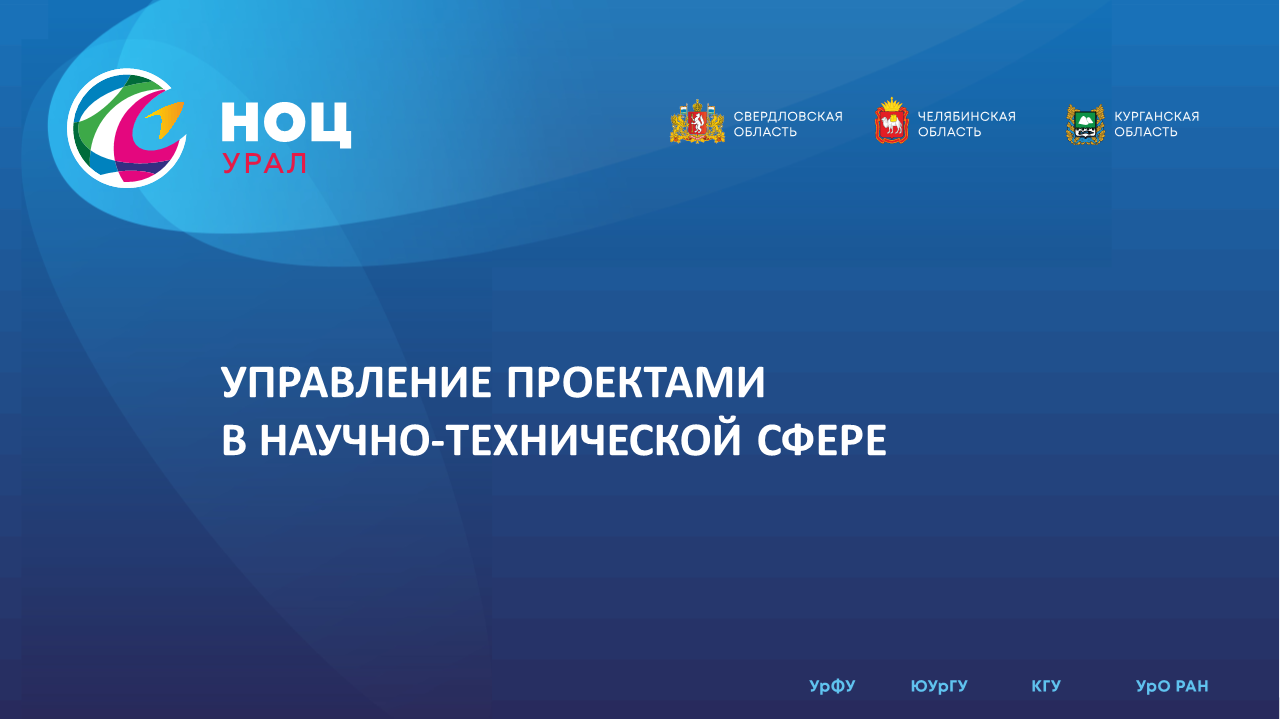 НОЦ
УРАЛ

СВЕРДЛОВСКАЯ ОБЛАСТЬ

ЧЕЛЯБИНСКАЯ ОБЛАСТЬ

КУРГАНСКАЯ ОБЛАСТЬ

УПРАВЛЕНИЕ ПРОЕКТАМИ
В НАУЧНО-ТЕХНИЧЕСКОЙ СФЕРЕ

УрФУ ЮУрГУ КГУ УрО РАН